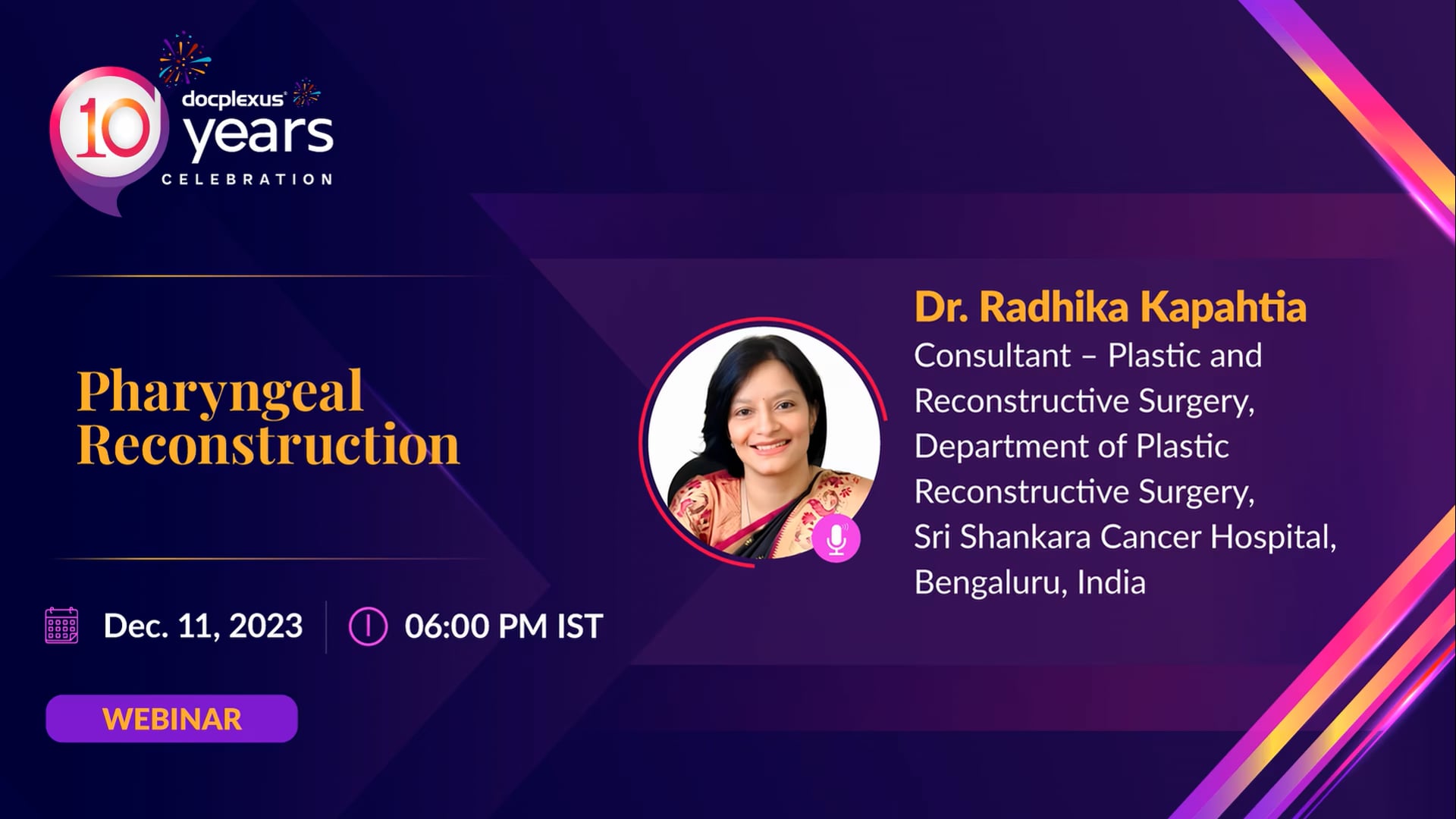 10 docplexus® years
CELEBRATION

Pharyngeal Reconstruction

Dec. 11, 2023 06:00 PM IST

WEBINAR

Dr. Radhika Kapahtia
Consultant – Plastic and Reconstructive Surgery, Department of Plastic Reconstructive Surgery, Sri Shankara Cancer Hospital, Bengaluru, India